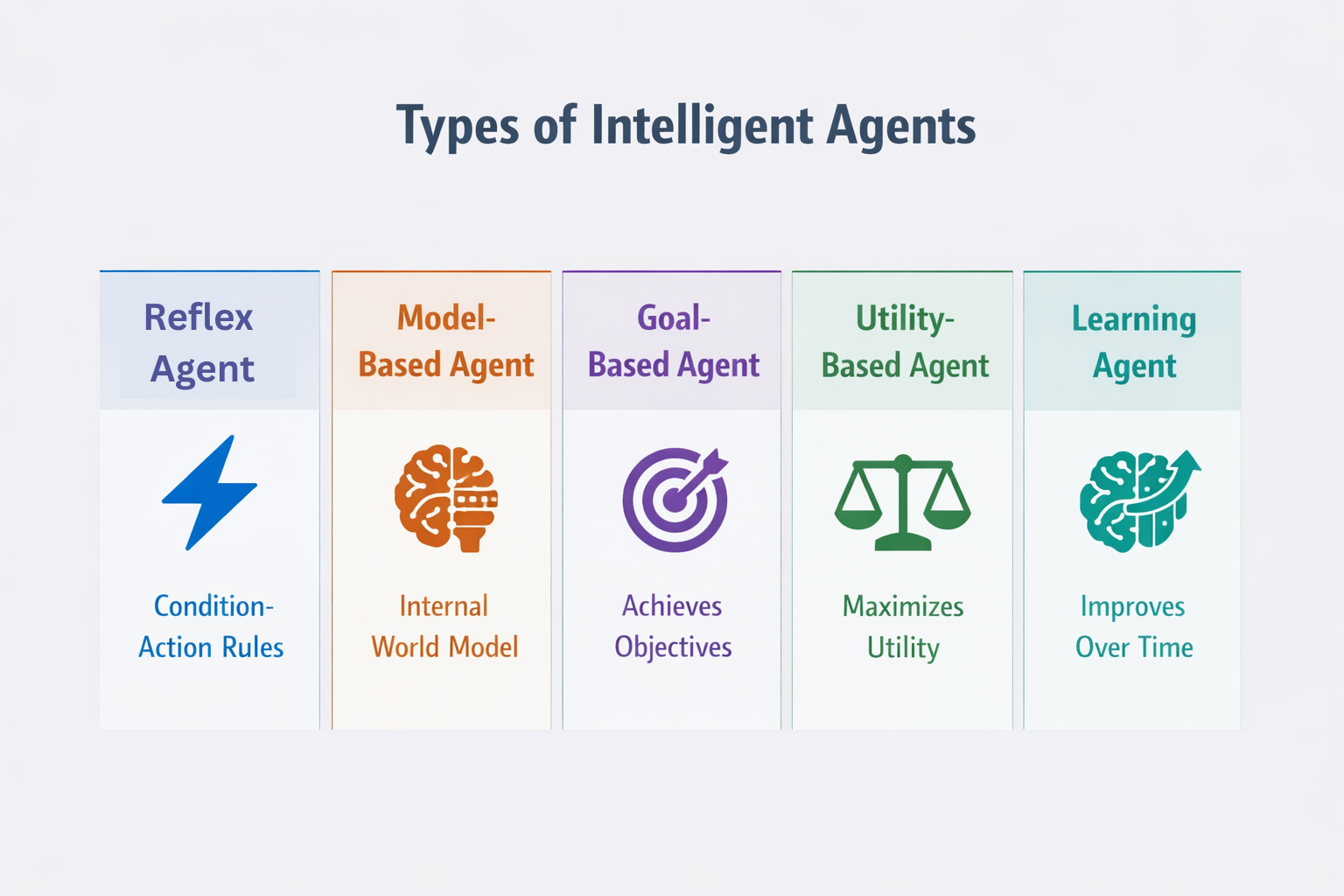 Types of Intelligent Agents

Reflex Agent

Condition-Action Rules

Model-Based Agent

Internal World Model

Goal-Based Agent

Achieves Objectives

Utility-Based Agent

Maximizes Utility

Learning Agent

Improves Over Time